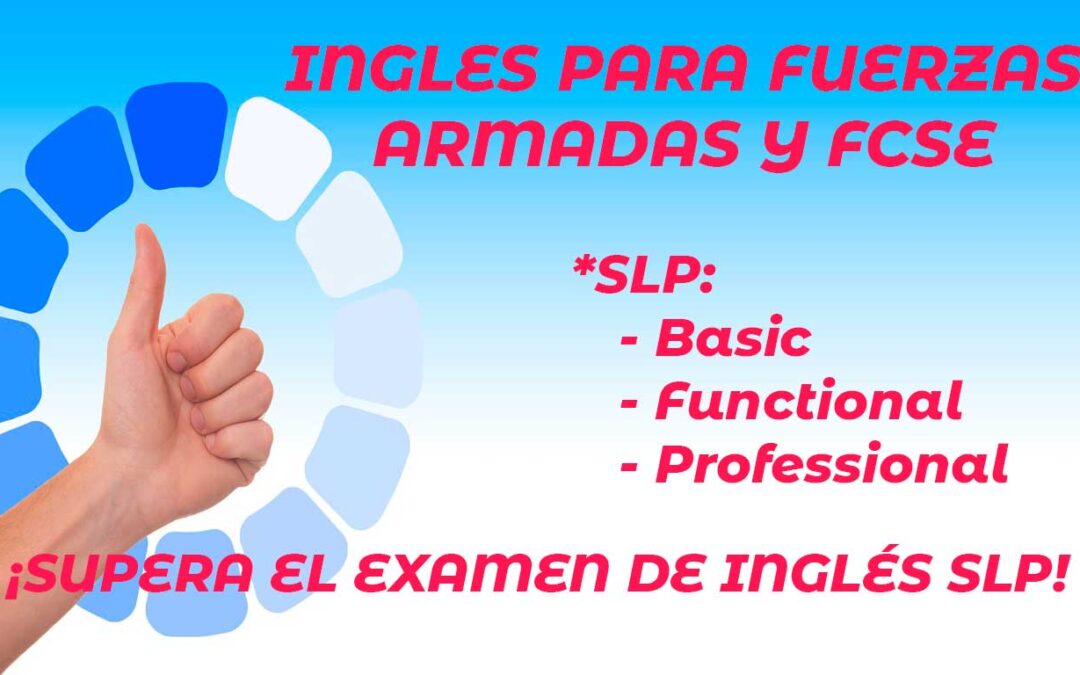 INGLES PARA FUERZAS ARMADAS Y FCSE

*SLP:
- Basic
- Functional
- Professional

¡SUPERA EL EXAMEN DE INGLÉS SLP!